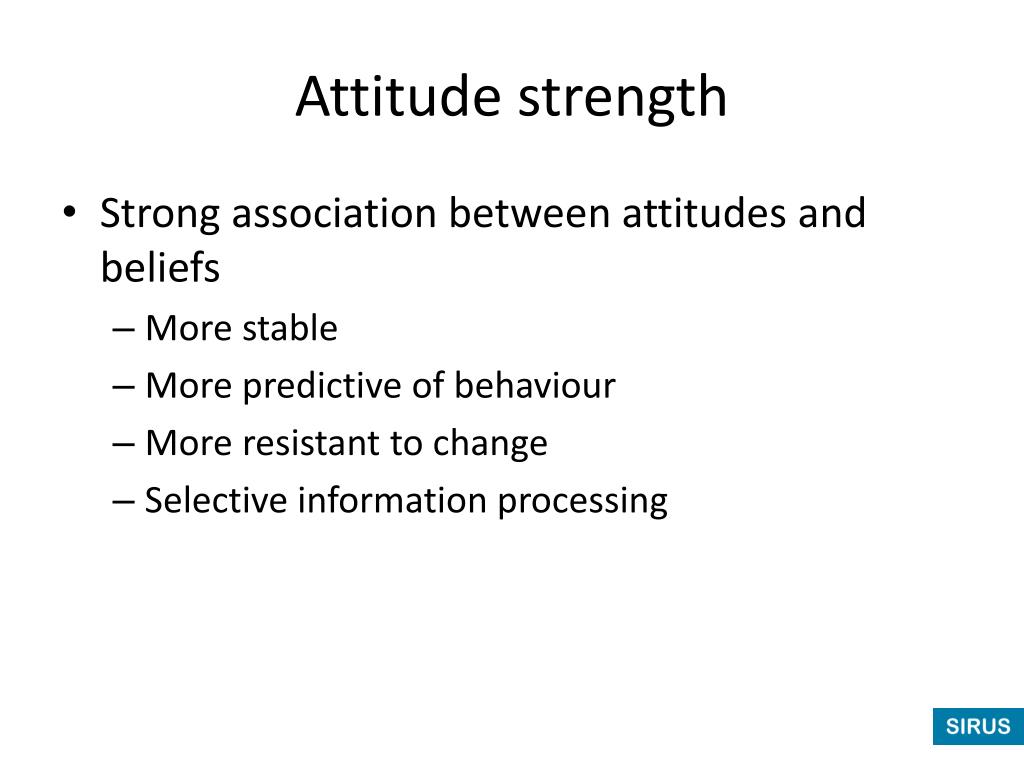 Attitude strength

• Strong association between attitudes and beliefs
– More stable
– More predictive of behaviour
– More resistant to change
– Selective information processing

SIRUS